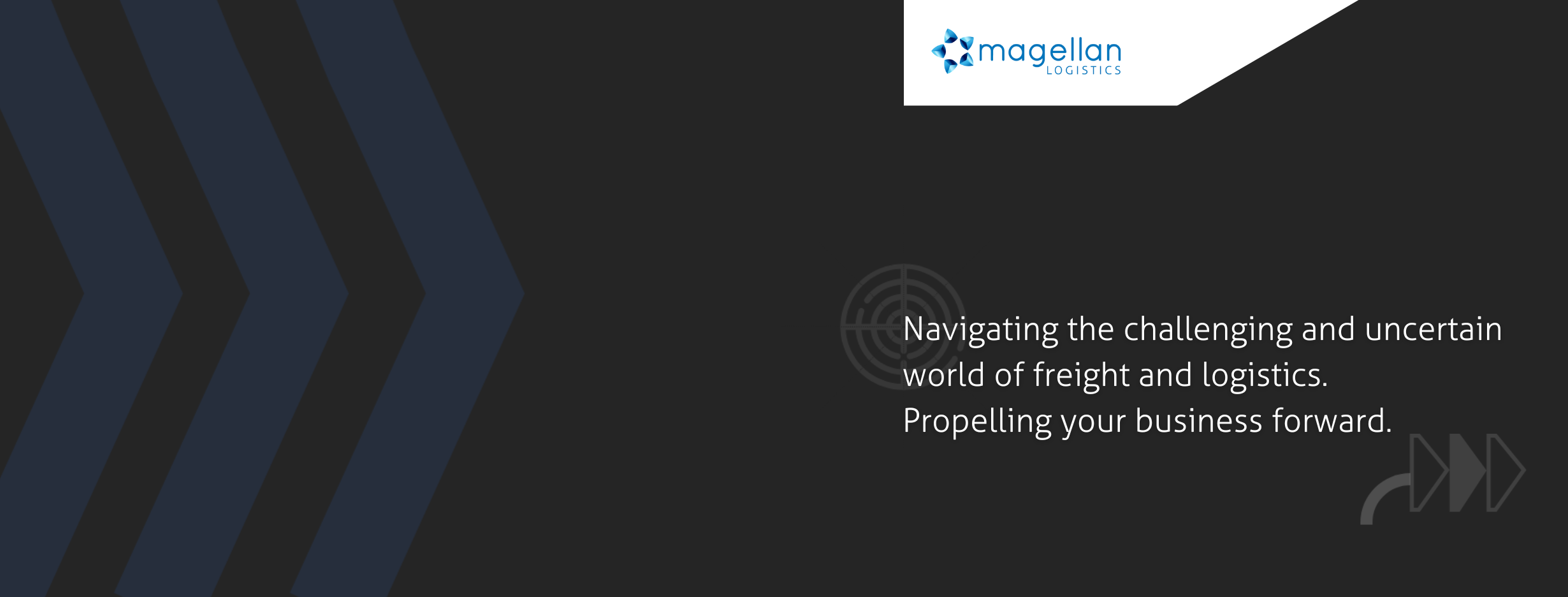 magellan
LOGISTICS

Navigating the challenging and uncertain world of freight and logistics.
Propelling your business forward.